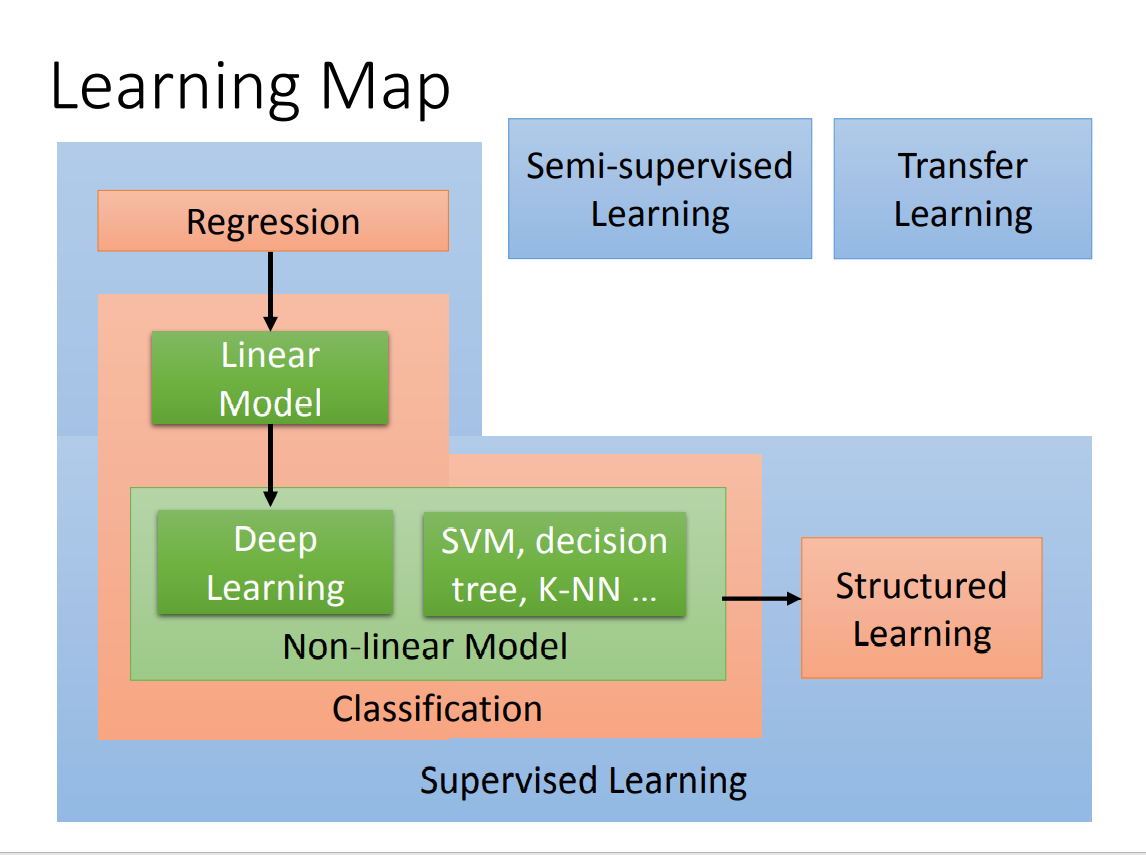 Learning Map

Semi-supervised Learning

Transfer Learning

Regression

Linear Model

Deep Learning

SVM, decision tree, K-NN …

Non-linear Model

Structured Learning

Classification

Supervised Learning